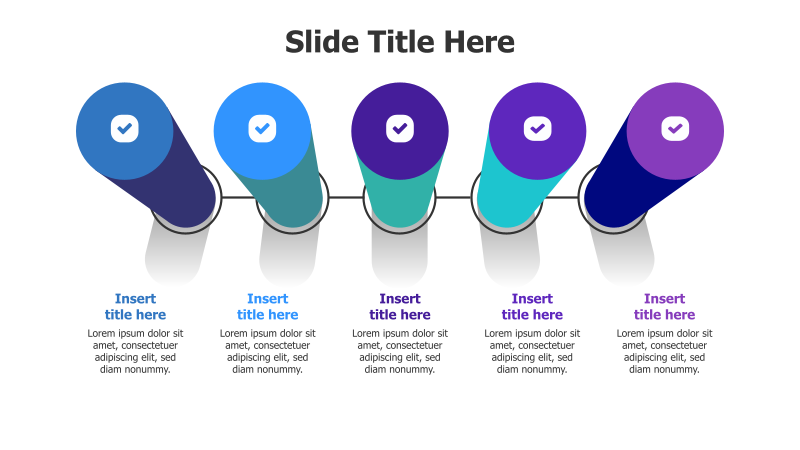 Slide Title Here

Insert title here

Lorem ipsum dolor sit amet, consectetuer adipiscing elit, sed diam nonummy.

Insert title here

Lorem ipsum dolor sit amet, consectetuer adipiscing elit, sed diam nonummy.

Insert title here

Lorem ipsum dolor sit amet, consectetuer adipiscing elit, sed diam nonummy.

Insert title here

Lorem ipsum dolor sit amet, consectetuer adipiscing elit, sed diam nonummy.

Insert title here

Lorem ipsum dolor sit amet, consectetuer adipiscing elit, sed diam nonummy.